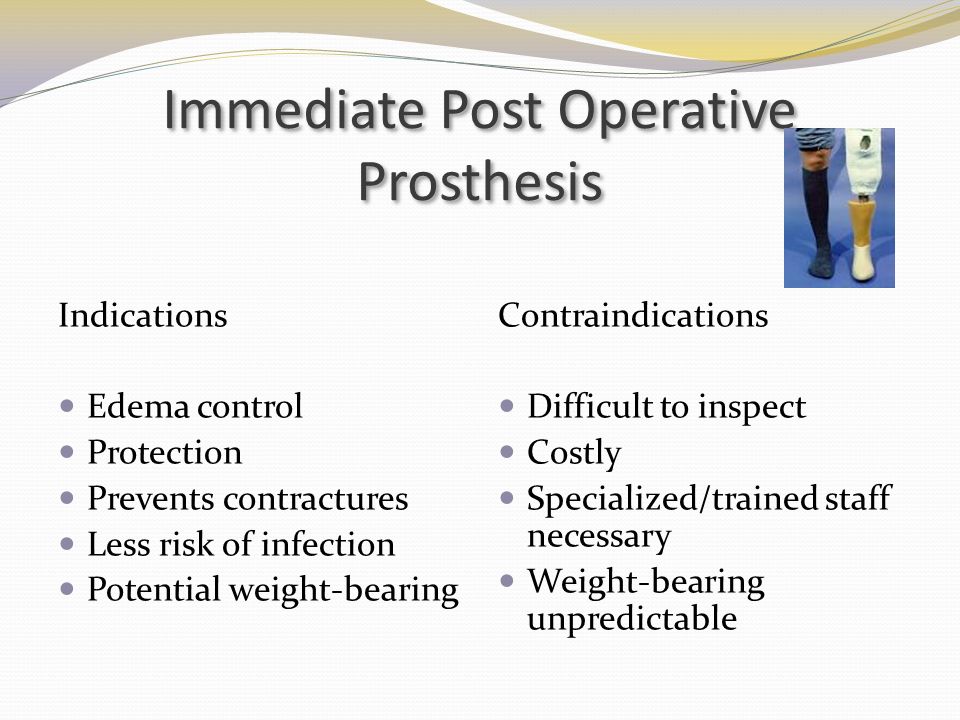 Immediate Post Operative Prosthesis

Indications

- Edema control
- Protection
- Prevents contractures
- Less risk of infection
- Potential weight-bearing

Contraindications

- Difficult to inspect
- Costly
- Specialized/trained staff necessary
- Weight-bearing unpredictable